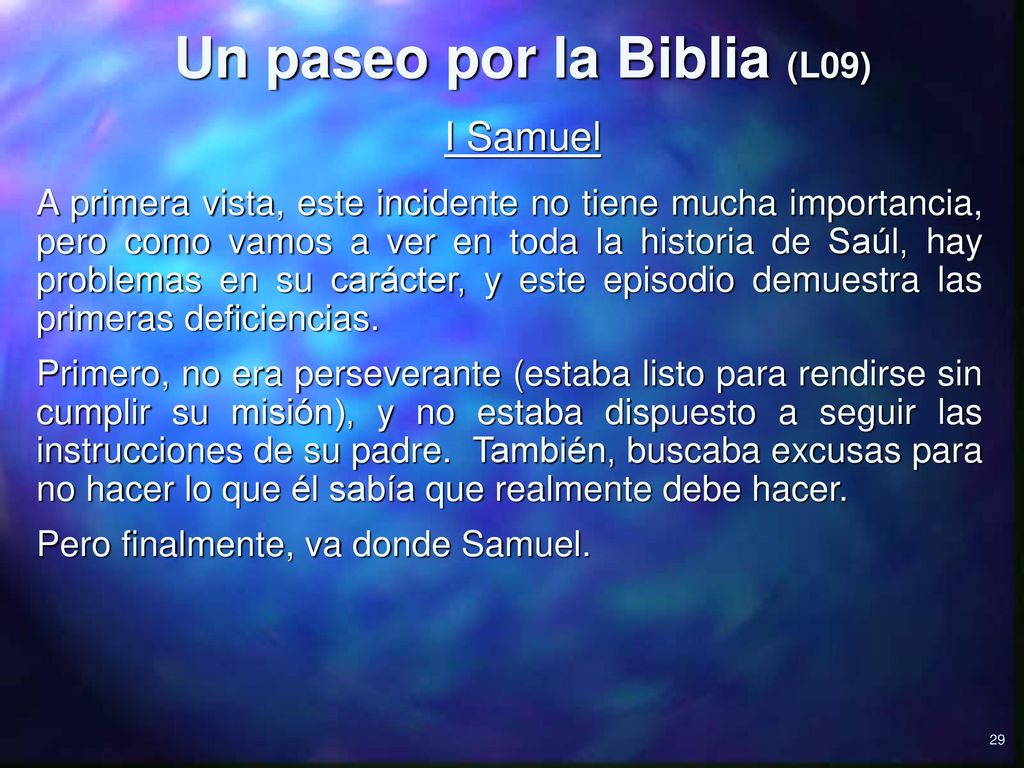 Un paseo por la Biblia (L09)

I Samuel

A primera vista, este incidente no tiene mucha importancia, pero como vamos a ver en toda la historia de Saúl, hay problemas en su carácter, y este episodio demuestra las primeras deficiencias.

Primero, no era perseverante (estaba listo para rendirse sin cumplir su misión), y no estaba dispuesto a seguir las instrucciones de su padre. También, buscaba excusas para no hacer lo que él sabía que realmente debe hacer.

Pero finalmente, va donde Samuel.

29